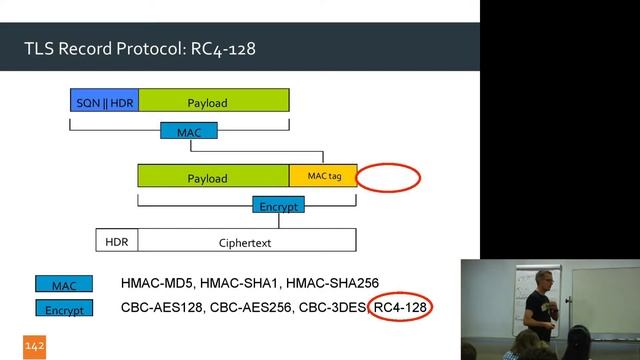 TLS Record Protocol: RC4-128

SQN || HDR
Payload
MAC
Payload
MAC tag
Encrypt
HDR
Ciphertext

MAC HMAC-MD5, HMAC-SHA1, HMAC-SHA256
Encrypt CBC-AES128, CBC-AES256, CBC-3DES, RC4-128

142